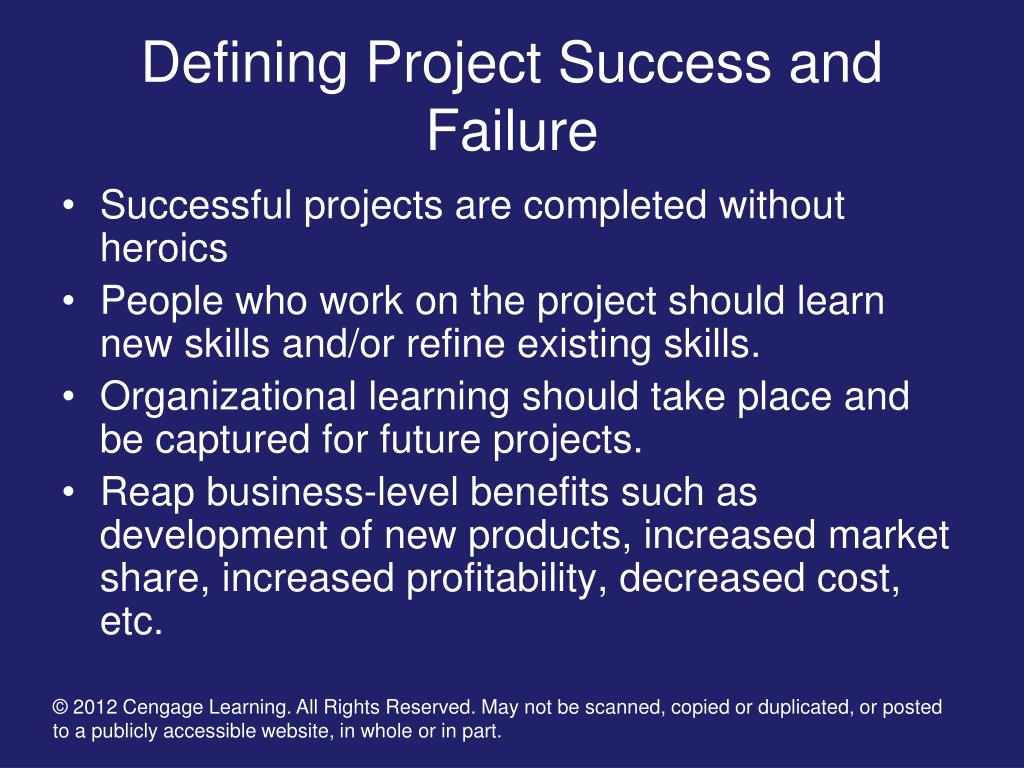 Defining Project Success and Failure

• Successful projects are completed without heroics
• People who work on the project should learn new skills and/or refine existing skills.
• Organizational learning should take place and be captured for future projects.
• Reap business-level benefits such as development of new products, increased market share, increased profitability, decreased cost, etc.

© 2012 Cengage Learning. All Rights Reserved. May not be scanned, copied or duplicated, or posted to a publicly accessible website, in whole or in part.